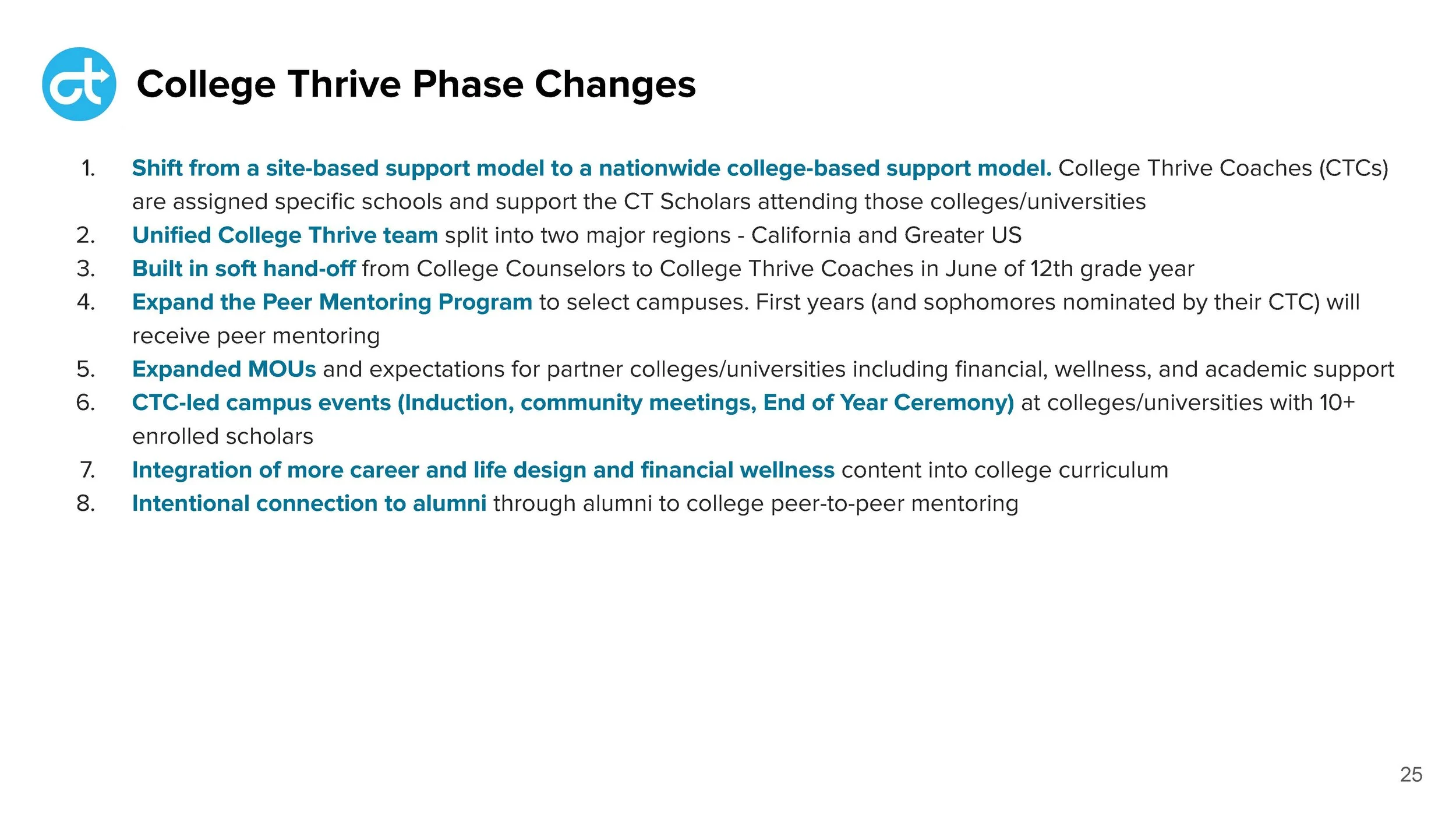 ct

College Thrive Phase Changes

1. Shift from a site-based support model to a nationwide college-based support model. College Thrive Coaches (CTCs) are assigned specific schools and support the CT Scholars attending those colleges/universities
2. Unified College Thrive team split into two major regions - California and Greater US
3. Built in soft hand-off from College Counselors to College Thrive Coaches in June of 12th grade year
4. Expand the Peer Mentoring Program to select campuses. First years (and sophomores nominated by their CTC) will receive peer mentoring
5. Expanded MOUs and expectations for partner colleges/universities including financial, wellness, and academic support
6. CTC-led campus events (Induction, community meetings, End of Year Ceremony) at colleges/universities with 10+ enrolled scholars
7. Integration of more career and life design and financial wellness content into college curriculum
8. Intentional connection to alumni through alumni to college peer-to-peer mentoring

25